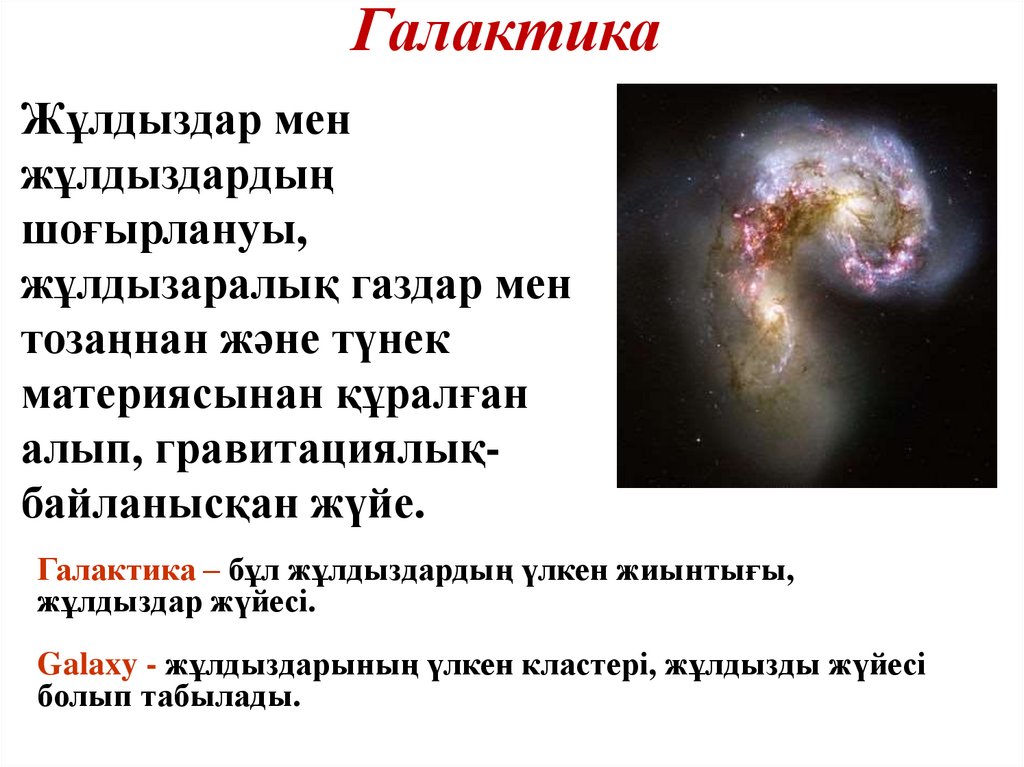 Галактика

Жұлдыздар мен жұлдыздардың шоғырлануы, жұлдызаралық газдар мен тозаңнан және түнек материясынан құралған алып, гравитациялық-байланысқан жүйе.

Галактика – бұл жұлдыздардың үлкен жиынтығы, жұлдыздар жүйесі.

Galaxy - жұлдыздарының үлкен кластері, жұлдызды жүйесі болып табылады.